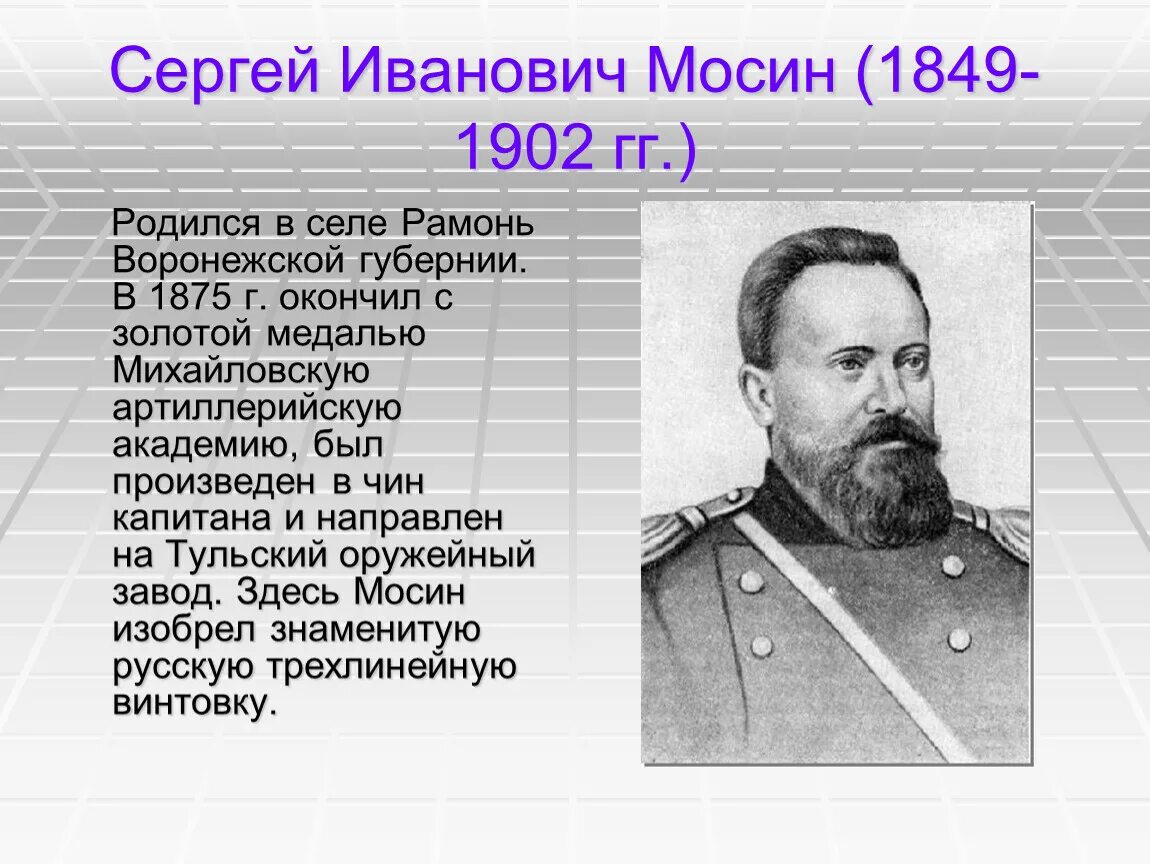 Сергей Иванович Мосин (1849-1902 гг.)

Родился в селе Рамонь Воронежской губернии. В 1875 г. окончил с золотой медалью Михайловскую артиллерийскую академию, был произведен в чин капитана и направлен на Тульский оружейный завод. Здесь Мосин изобрел знаменитую русскую трехлинейную винтовку.